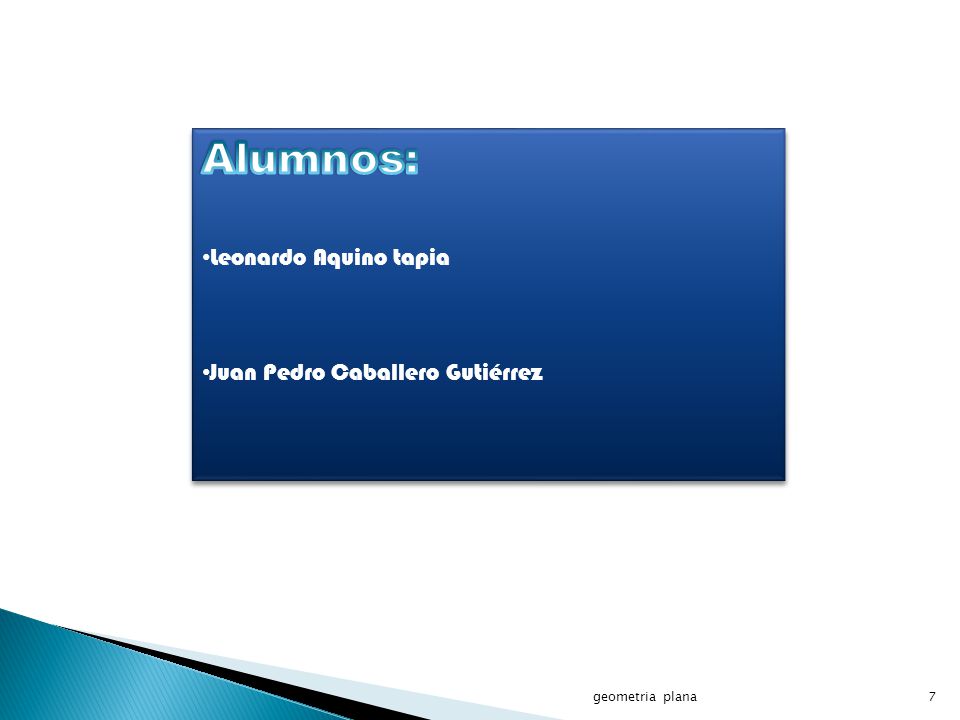 Alumnos:

•Leonardo Aquino tapia

•Juan Pedro Caballero Gutiérrez

geometria plana

7